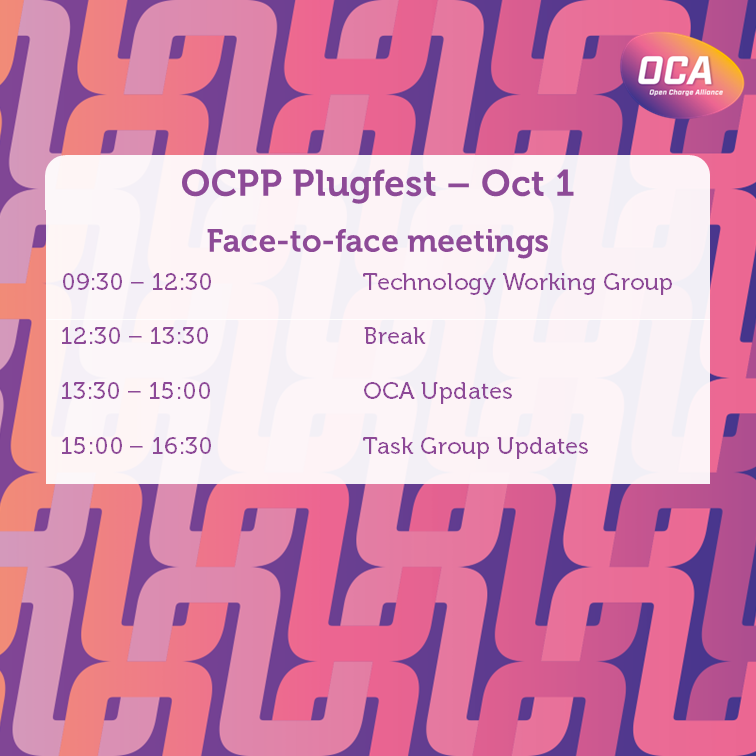 OCA
Open Charge Alliance

OCPP Plugfest – Oct 1

Face-to-face meetings

| | |
|---|---|
| 09:30 – 12:30 | Technology Working Group |
| 12:30 – 13:30 | Break |
| 13:30 – 15:00 | OCA Updates |
| 15:00 – 16:30 | Task Group Updates |